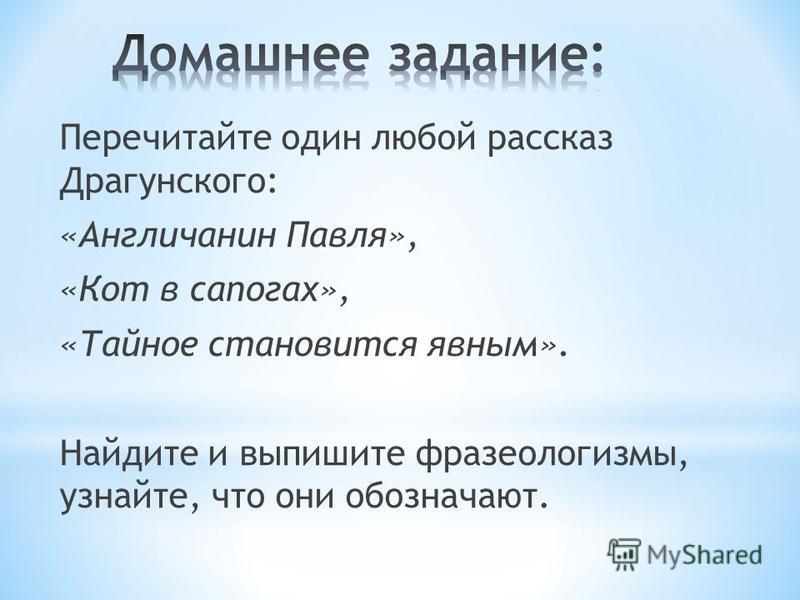 Домашнее задание:

Перечитайте один любой рассказ Драгунского:

«Англичанин Павля»,

«Кот в сапогах»,

«Тайное становится явным».

Найдите и выпишите фразеологизмы, узнайте, что они обозначают.

MyShared